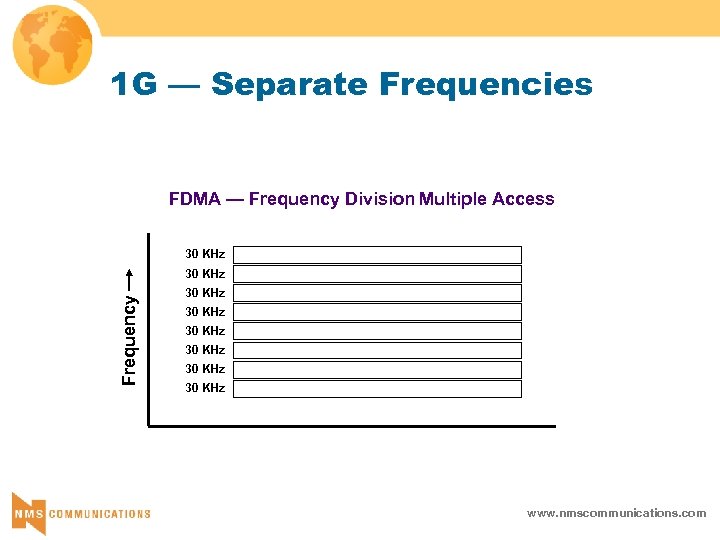 1G — Separate Frequencies

FDMA — Frequency Division Multiple Access

Frequency →

30 KHz
30 KHz
30 KHz
30 KHz
30 KHz
30 KHz
30 KHz
30 KHz

NMS COMMUNICATIONS

www.nmscommunications.com